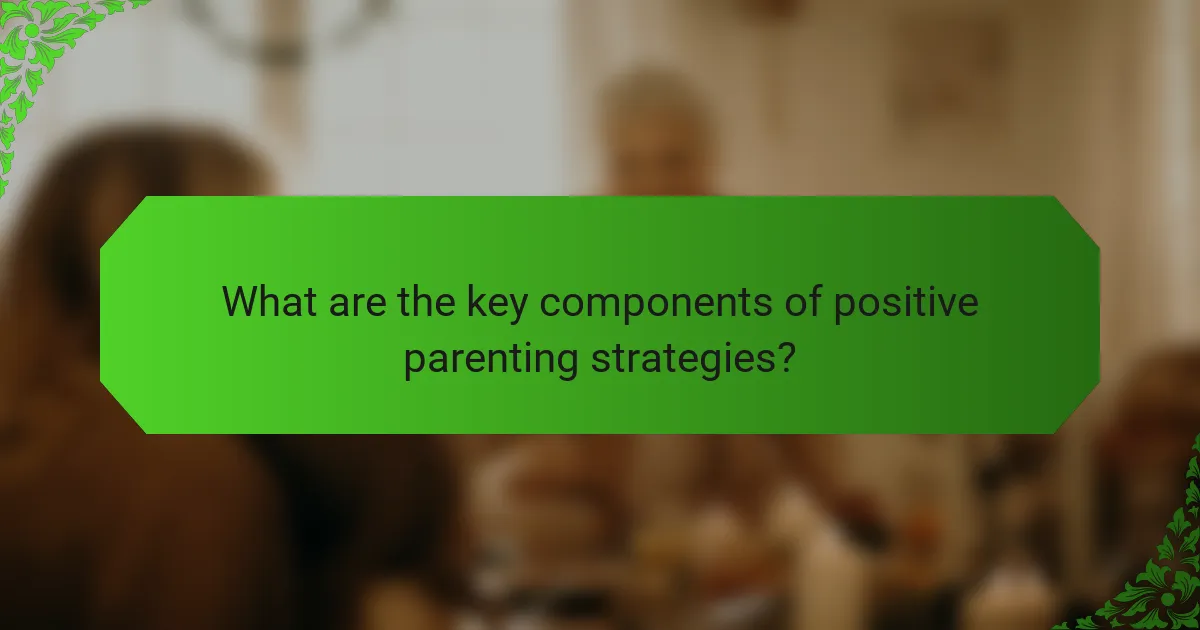 What are the key components of positive parenting strategies?